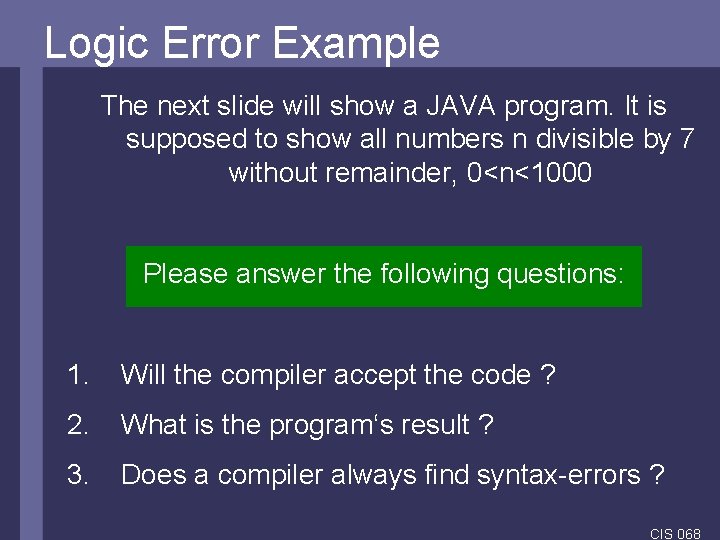 Logic Error Example

The next slide will show a JAVA program. It is supposed to show all numbers n divisible by 7 without remainder, 0<n<1000

Please answer the following questions:

1. Will the compiler accept the code ?
2. What is the program‘s result ?
3. Does a compiler always find syntax-errors ?

CIS 068